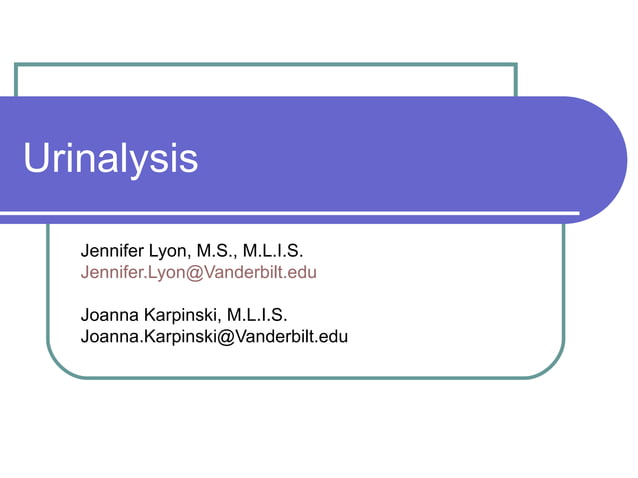 Urinalysis

Jennifer Lyon, M.S., M.L.I.S.
Jennifer.Lyon@Vanderbilt.edu

Joanna Karpinski, M.L.I.S.
Joanna.Karpinski@Vanderbilt.edu